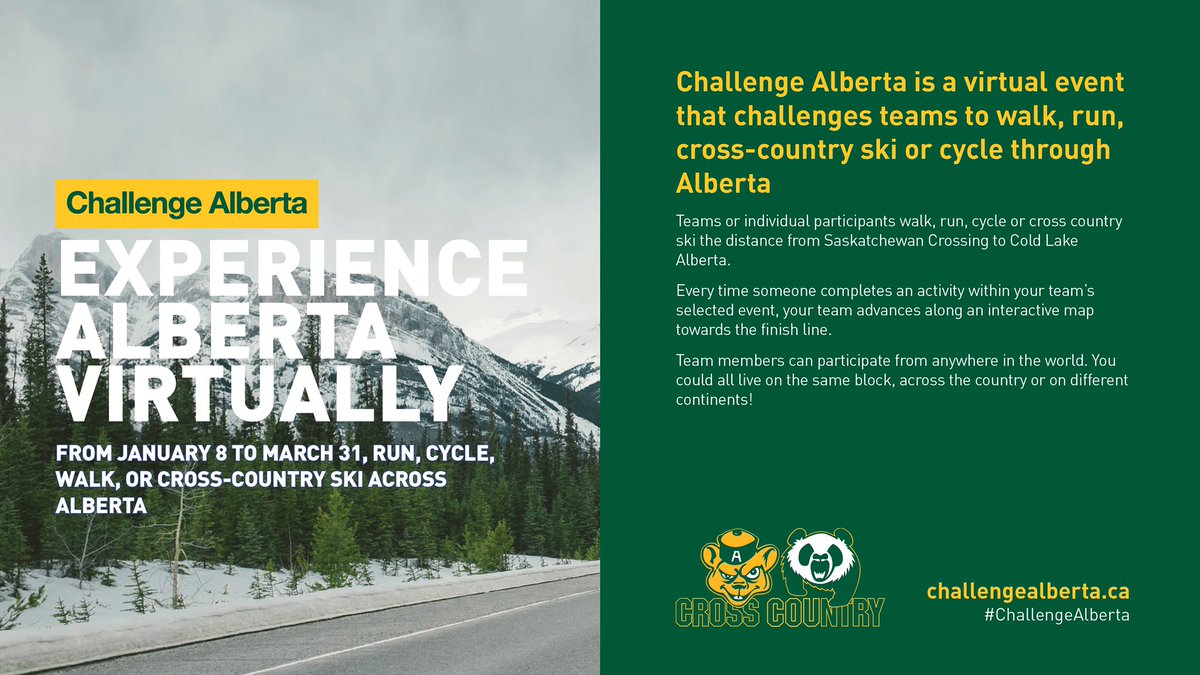 Challenge Alberta

EXPERIENCE ALBERTA VIRTUALLY

FROM JANUARY 8 TO MARCH 31, RUN, CYCLE, WALK, OR CROSS-COUNTRY SKI ACROSS ALBERTA

Challenge Alberta is a virtual event that challenges teams to walk, run, cross-country ski or cycle through Alberta

Teams or individual participants walk, run, cycle or cross country ski the distance from Saskatchewan Crossing to Cold Lake Alberta.

Every time someone completes an activity within your team's selected event, your team advances along an interactive map towards the finish line.

Team members can participate from anywhere in the world. You could all live on the same block, across the country or on different continents!

A

CROSS COUNTRY

challengealberta.ca
#ChallengeAlberta